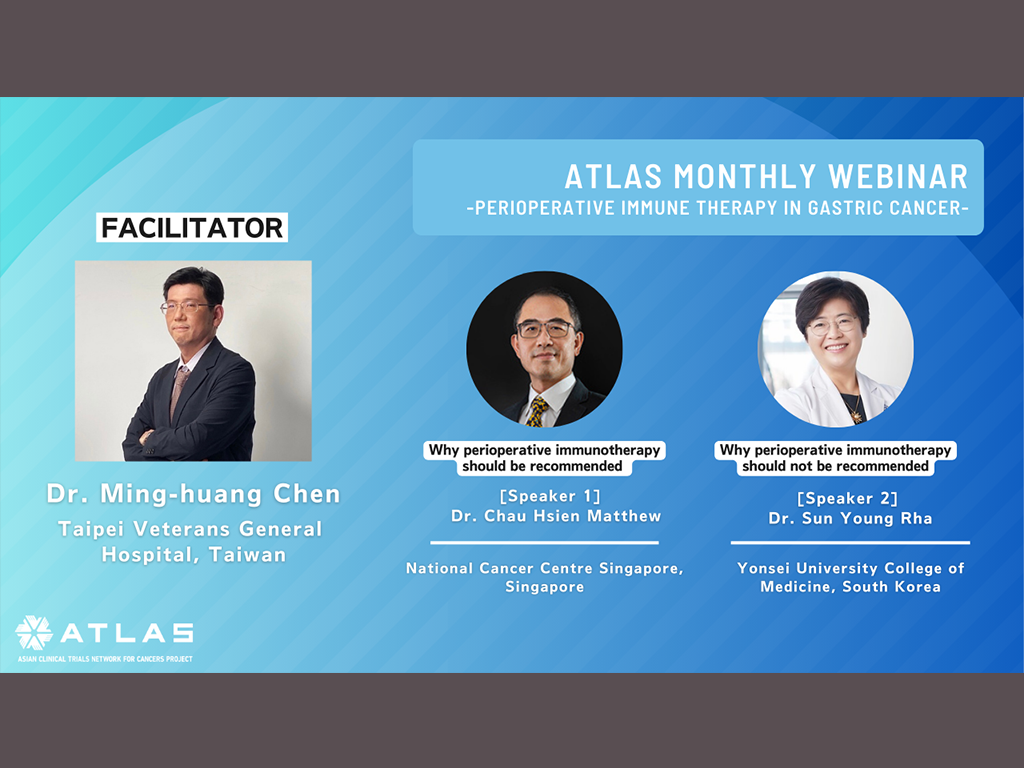 ATLAS MONTHLY WEBINAR
-PERIOPERATIVE IMMUNE THERAPY IN GASTRIC CANCER-

FACILITATOR

Dr. Ming-huang Chen
Taipei Veterans General Hospital, Taiwan

Why perioperative immunotherapy should be recommended

[Speaker 1]
Dr. Chau Hsien Matthew

National Cancer Centre Singapore, Singapore

Why perioperative immunotherapy should not be recommended

[Speaker 2]
Dr. Sun Young Rha

Yonsei University College of Medicine, South Korea

ATLAS
ASIAN CLINICAL TRIALS NETWORK FOR CANCERS PROJECT